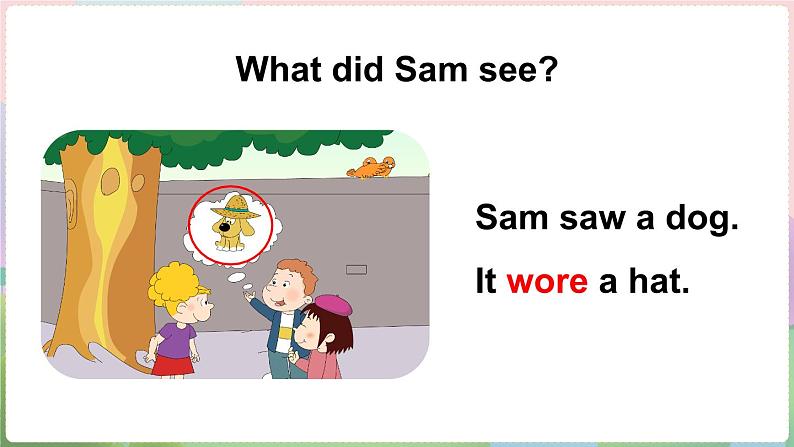 What did Sam see?

Sam saw a dog.

It wore a hat.